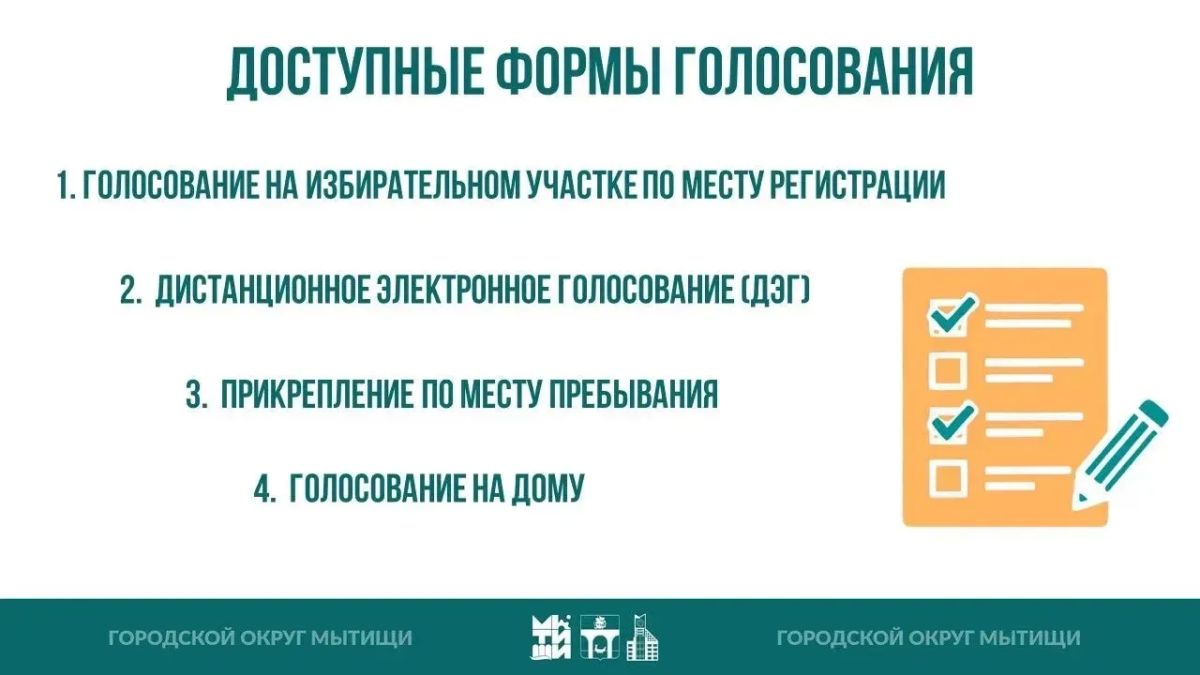 ДОСТУПНЫЕ ФОРМЫ ГОЛОСОВАНИЯ

1. ГОЛОСОВАНИЕ НА ИЗБИРАТЕЛЬНОМ УЧАСТКЕ ПО МЕСТУ РЕГИСТРАЦИИ

2. ДИСТАНЦИОННОЕ ЭЛЕКТРОННОЕ ГОЛОСОВАНИЕ (ДЭГ)

3. ПРИКРЕПЛЕНИЕ ПО МЕСТУ ПРЕБЫВАНИЯ

4. ГОЛОСОВАНИЕ НА ДОМУ

ГОРОДСКОЙ ОКРУГ МЫТИЩИ

ГОРОДСКОЙ ОКРУГ МЫТИЩИ